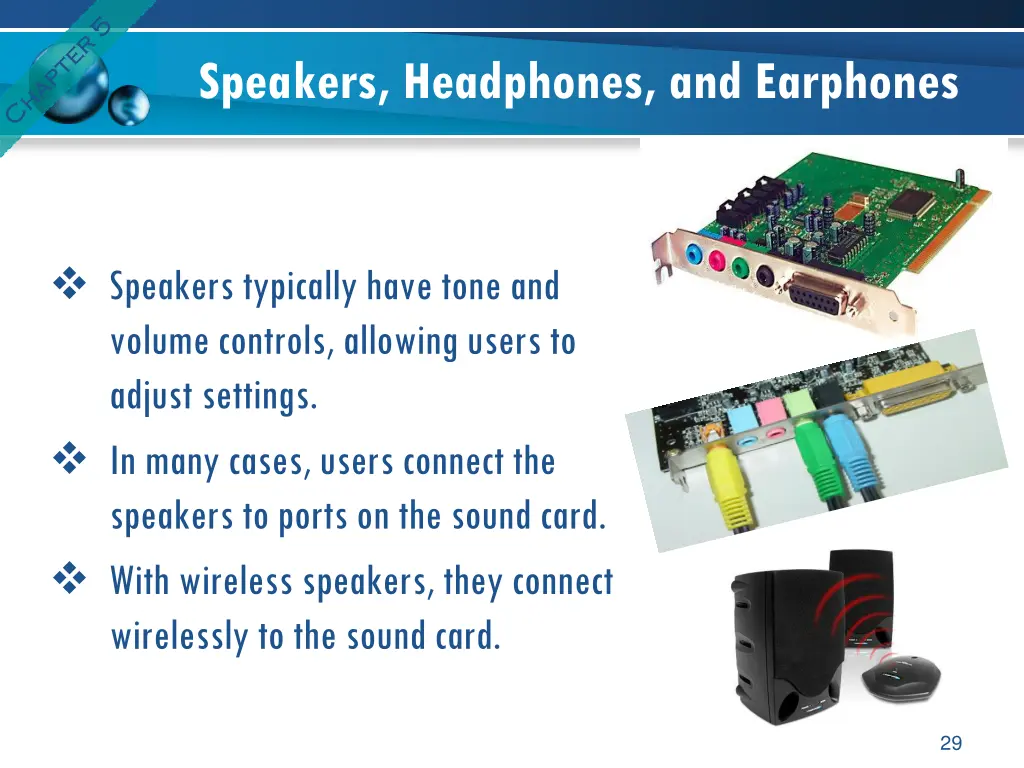 CHAPTER 5

Speakers, Headphones, and Earphones

❖ Speakers typically have tone and volume controls, allowing users to adjust settings.

❖ In many cases, users connect the speakers to ports on the sound card.

❖ With wireless speakers, they connect wirelessly to the sound card.

29